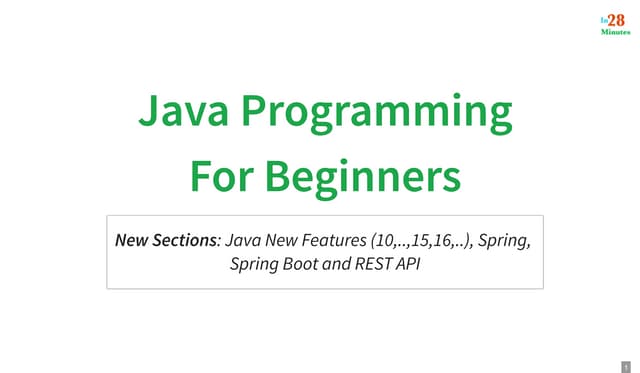 In28
Minutes

Java Programming
For Beginners

New Sections: Java New Features (10,..,15,16,..), Spring, Spring Boot and REST API

1